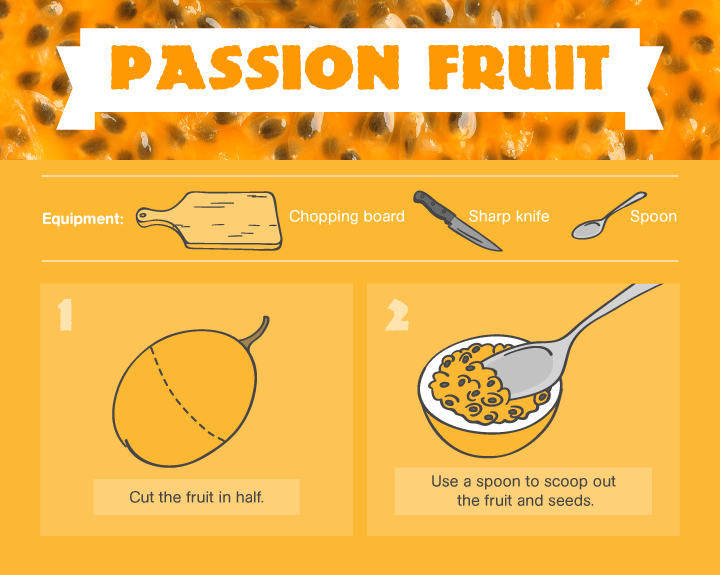 PASSION FRUIT

Equipment: Chopping board Sharp knife Spoon

1

Cut the fruit in half.

2

Use a spoon to scoop out the fruit and seeds.